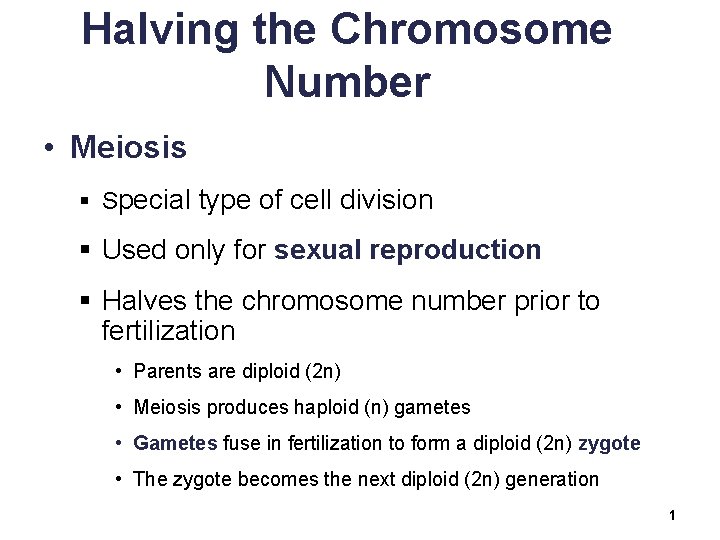 Halving the Chromosome Number

• Meiosis

▪ Special type of cell division

▪ Used only for sexual reproduction

▪ Halves the chromosome number prior to fertilization

• Parents are diploid (2n)

• Meiosis produces haploid (n) gametes

• Gametes fuse in fertilization to form a diploid (2n) zygote

• The zygote becomes the next diploid (2n) generation

1